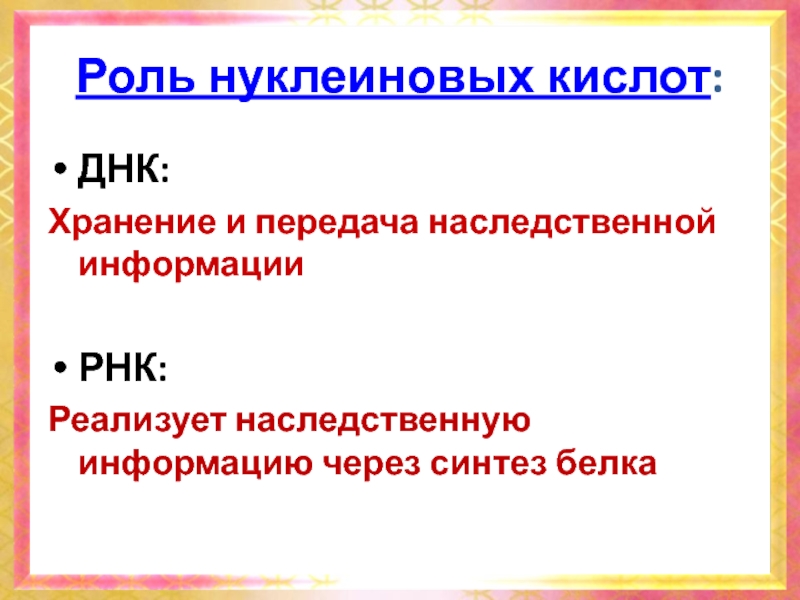 Роль нуклеиновых кислот:

• ДНК:

Хранение и передача наследственной информации

• РНК:

Реализует наследственную информацию через синтез белка